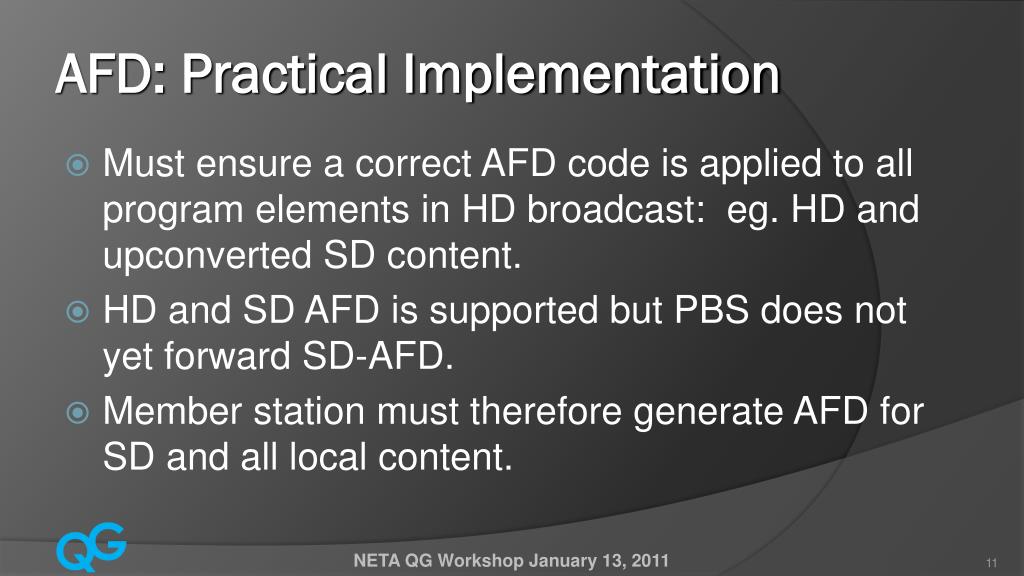 AFD: Practical Implementation

Must ensure a correct AFD code is applied to all program elements in HD broadcast: eg. HD and upconverted SD content.

HD and SD AFD is supported but PBS does not yet forward SD-AFD.

Member station must therefore generate AFD for SD and all local content.

QG

NETA QG Workshop January 13, 2011

11